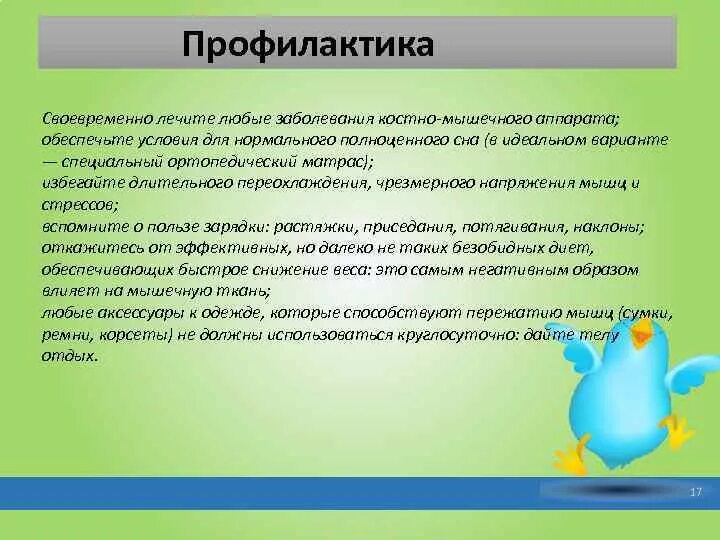 Профилактика

Своевременно лечите любые заболевания костно-мышечного аппарата;
обеспечьте условия для нормального полноценного сна (в идеальном варианте — специальный ортопедический матрас);
избегайте длительного переохлаждения, чрезмерного напряжения мышц и стрессов;
вспомните о пользе зарядки: растяжки, приседания, потягивания, наклоны;
откажитесь от эффективных, но далеко не таких безобидных диет, обеспечивающих быстрое снижение веса: это самым негативным образом влияет на мышечную ткань;
любые аксессуары к одежде, которые способствуют пережатию мышц (сумки, ремни, корсеты) не должны использоваться круглосуточно: дайте телу отдых.

17